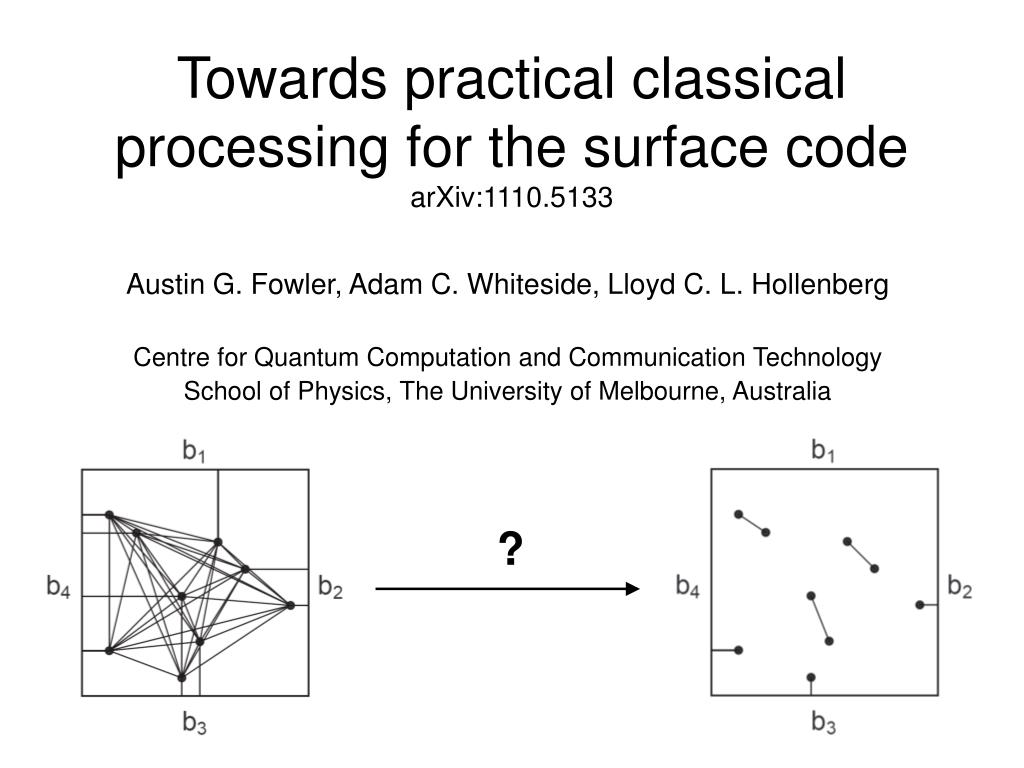 Towards practical classical processing for the surface code
arXiv:1110.5133

Austin G. Fowler, Adam C. Whiteside, Lloyd C. L. Hollenberg

Centre for Quantum Computation and Communication Technology
School of Physics, The University of Melbourne, Australia

$b_1$

$b_4$

$b_2$

$b_3$

?

$b_1$

$b_4$

$b_2$

$b_3$